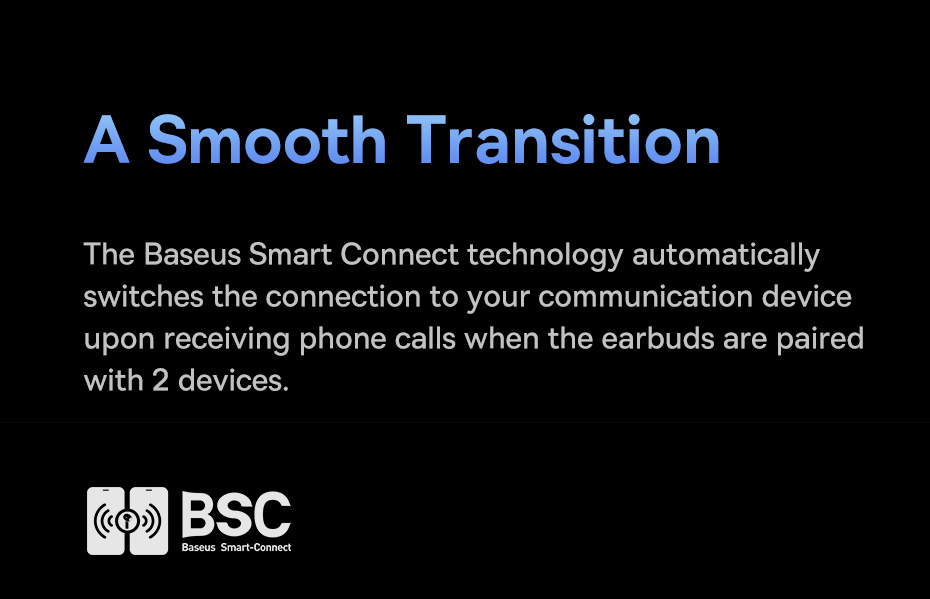 A Smooth Transition

The Baseus Smart Connect technology automatically switches the connection to your communication device upon receiving phone calls when the earbuds are paired with 2 devices.

BSC
Baseus Smart-Connect